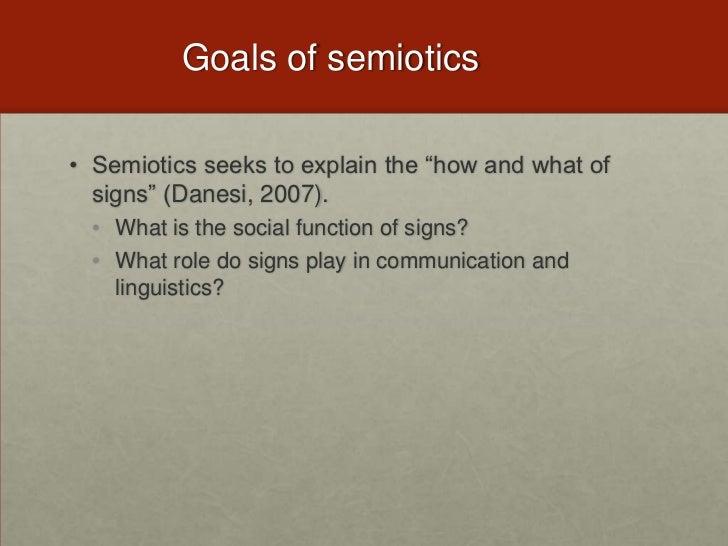 Goals of semiotics

• Semiotics seeks to explain the “how and what of signs” (Danesi, 2007).
  • What is the social function of signs?
  • What role do signs play in communication and linguistics?